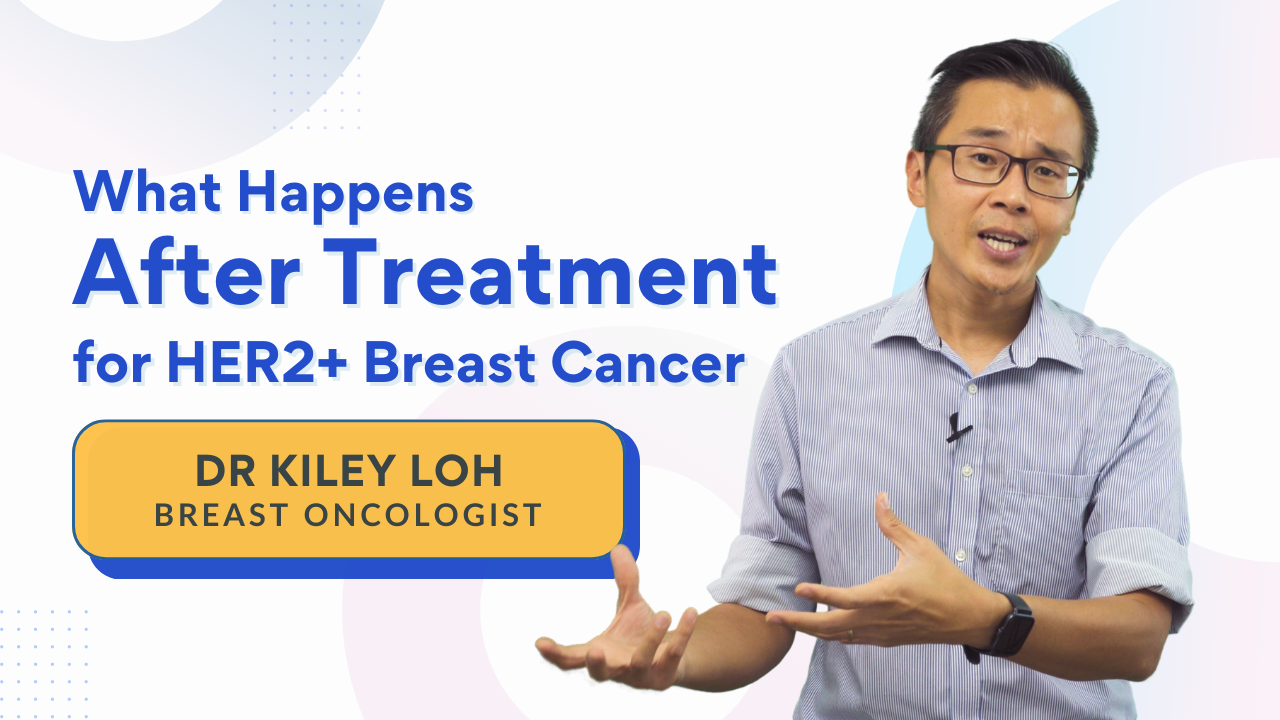 What Happens
After Treatment
for HER2+ Breast Cancer

DR KILEY LOH
BREAST ONCOLOGIST